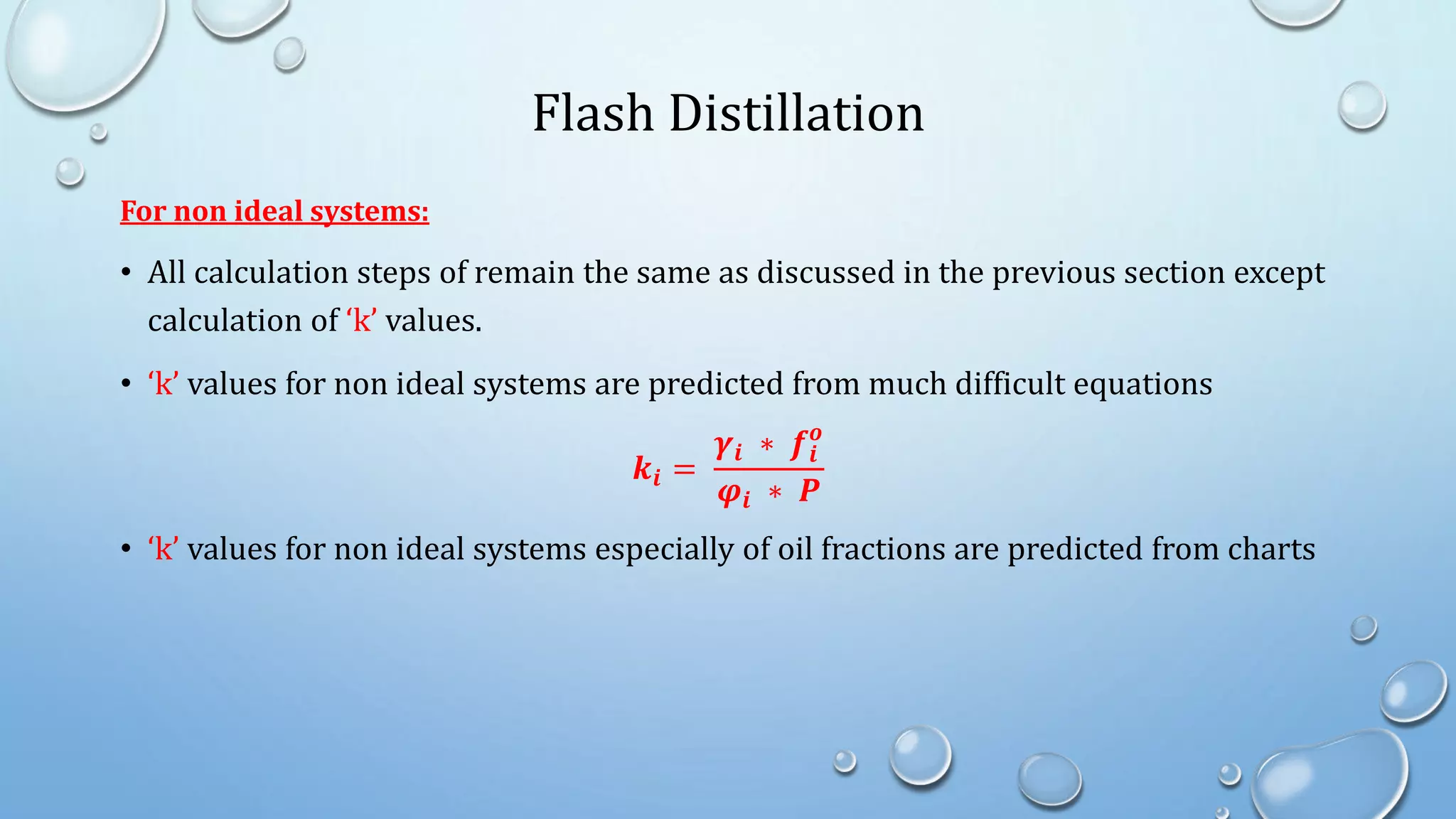 Flash Distillation

For non ideal systems:

• All calculation steps of remain the same as discussed in the previous section except calculation of ‘k’ values.

• ‘k’ values for non ideal systems are predicted from much difficult equations

$k_i = \frac{\gamma_i * f_i^o}{\varphi_i * P}$

• ‘k’ values for non ideal systems especially of oil fractions are predicted from charts